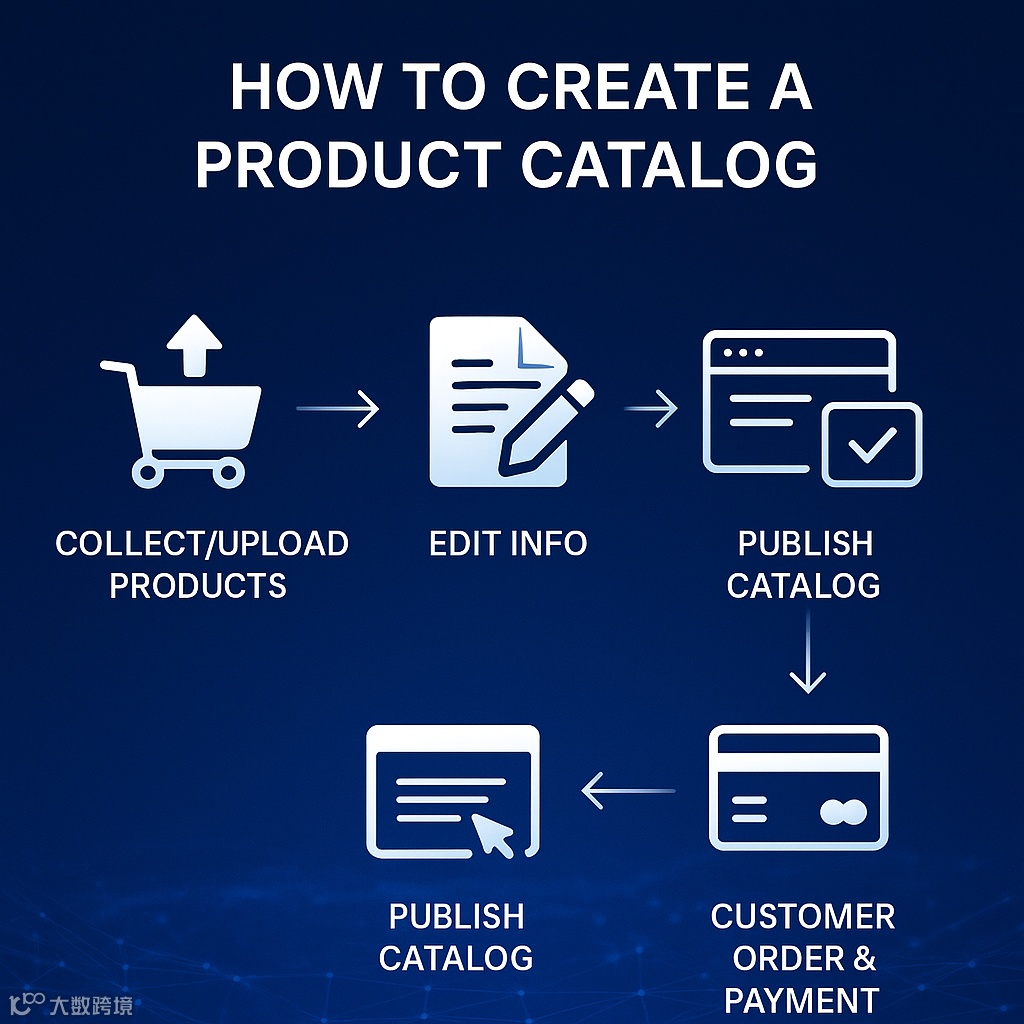 HOW TO CREATE A PRODUCT CATALOG

COLLECT/UPLOAD PRODUCTS

EDIT INFO

PUBLISH CATALOG

CUSTOMER ORDER & PAYMENT

PUBLISH CATALOG

大数跨境